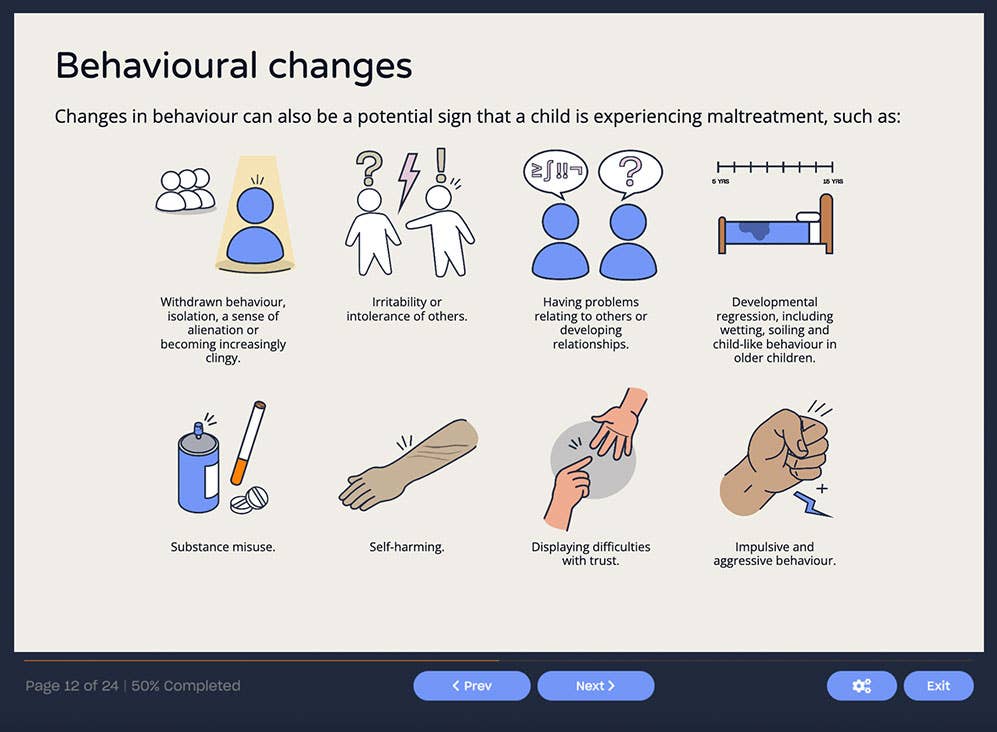 Behavioural changes

Changes in behaviour can also be a potential sign that a child is experiencing maltreatment, such as:

≥∫!!¬

?

5 YRS

15 YRS

Withdrawn behaviour, isolation, a sense of alienation or becoming increasingly clingy.

Irritability or intolerance of others.

Having problems relating to others or developing relationships.

Developmental regression, including wetting, soiling and child-like behaviour in older children.

Substance misuse.

Self-harming.

Displaying difficulties with trust.

Impulsive and aggressive behaviour.

Page 12 of 24 | 50% Completed

< Prev

Next >

Exit